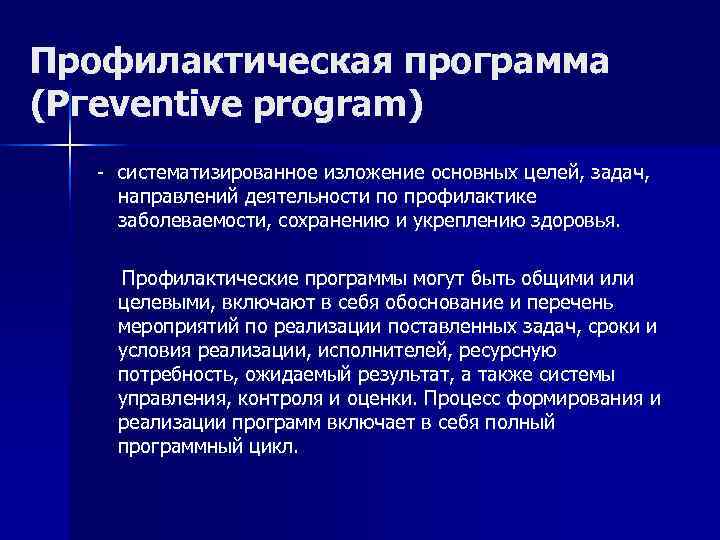 Профилактическая программа (Preventive program)

- систематизированное изложение основных целей, задач, направлений деятельности по профилактике заболеваемости, сохранению и укреплению здоровья.

Профилактические программы могут быть общими или целевыми, включают в себя обоснование и перечень мероприятий по реализации поставленных задач, сроки и условия реализации, исполнителей, ресурсную потребность, ожидаемый результат, а также системы управления, контроля и оценки. Процесс формирования и реализации программ включает в себя полный программный цикл.